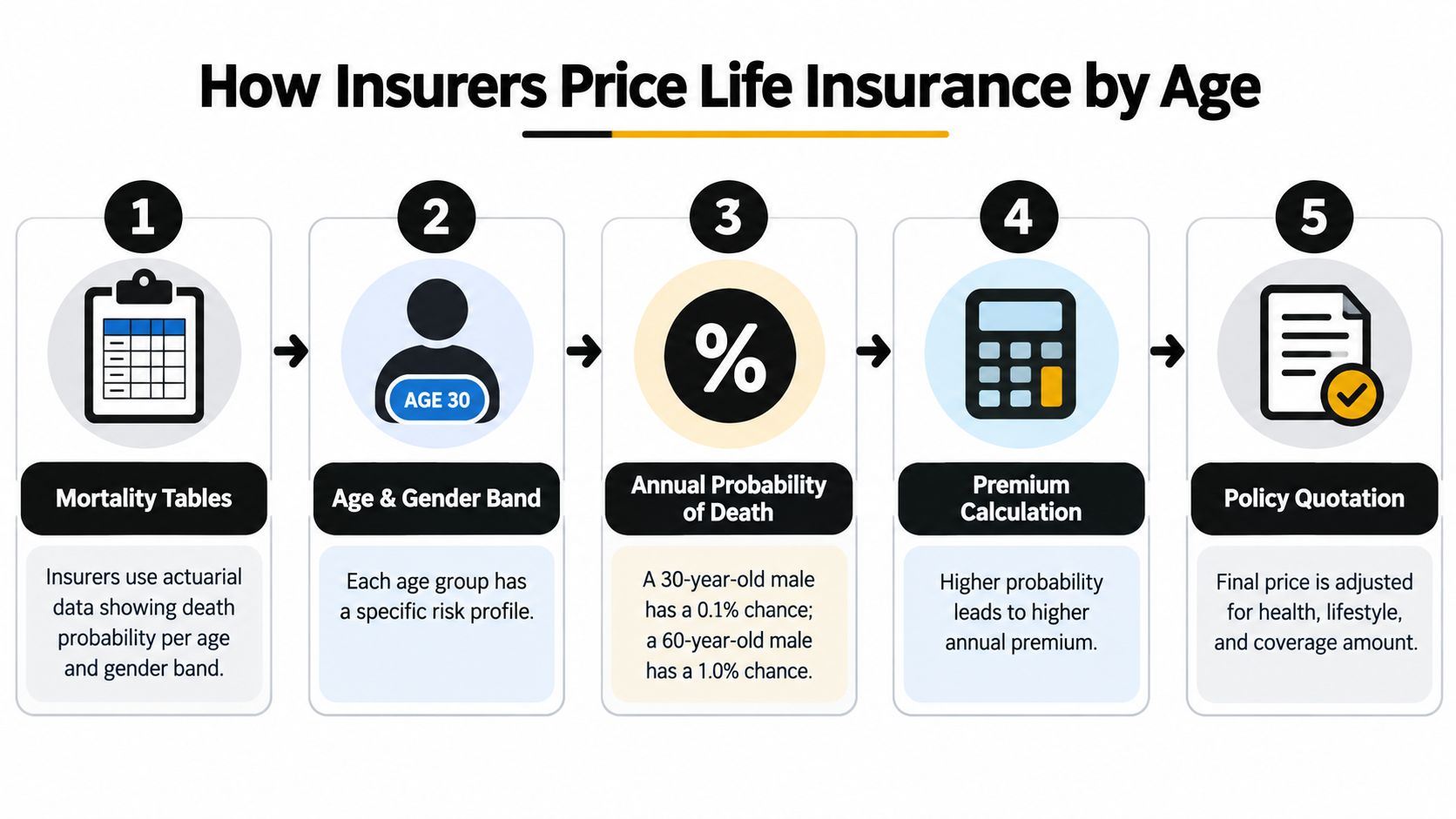 How Insurers Price Life Insurance by Age

1

Mortality Tables

Insurers use actuarial data showing death probability per age and gender band.

2

AGE 30

Age & Gender Band

Each age group has a specific risk profile.

3

%

Annual Probability of Death

A 30-year-old male has a 0.1% chance; a 60-year-old male has a 1.0% chance.

4

Premium Calculation

Higher probability leads to higher annual premium.

5

Policy Quotation

Final price is adjusted for health, lifestyle, and coverage amount.